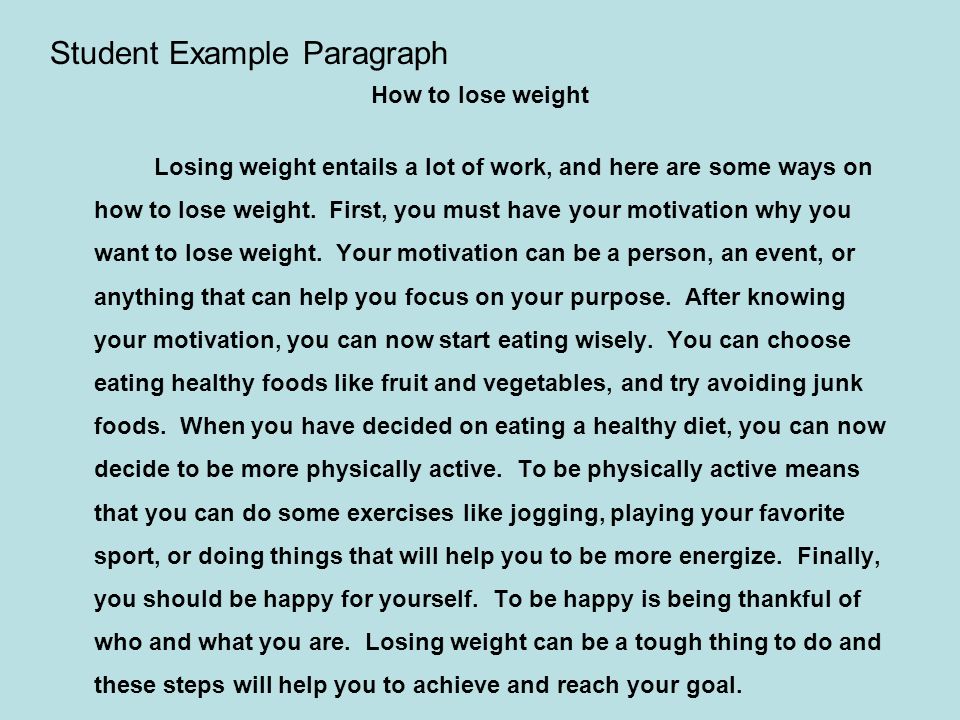 Student Example Paragraph

How to lose weight

Losing weight entails a lot of work, and here are some ways on how to lose weight. First, you must have your motivation why you want to lose weight. Your motivation can be a person, an event, or anything that can help you focus on your purpose. After knowing your motivation, you can now start eating wisely. You can choose eating healthy foods like fruit and vegetables, and try avoiding junk foods. When you have decided on eating a healthy diet, you can now decide to be more physically active. To be physically active means that you can do some exercises like jogging, playing your favorite sport, or doing things that will help you to be more energize. Finally, you should be happy for yourself. To be happy is being thankful of who and what you are. Losing weight can be a tough thing to do and these steps will help you to achieve and reach your goal.